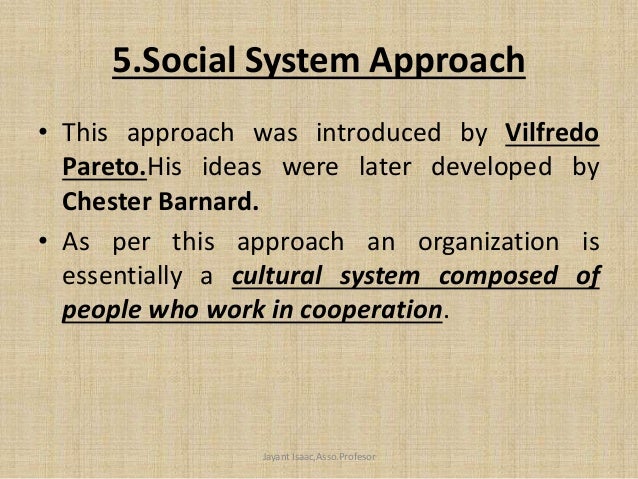 5.Social System Approach

• This approach was introduced by Vilfredo Pareto.His ideas were later developed by Chester Barnard.

• As per this approach an organization is essentially a cultural system composed of people who work in cooperation.

Jayant Isaac,Asso.Profesor